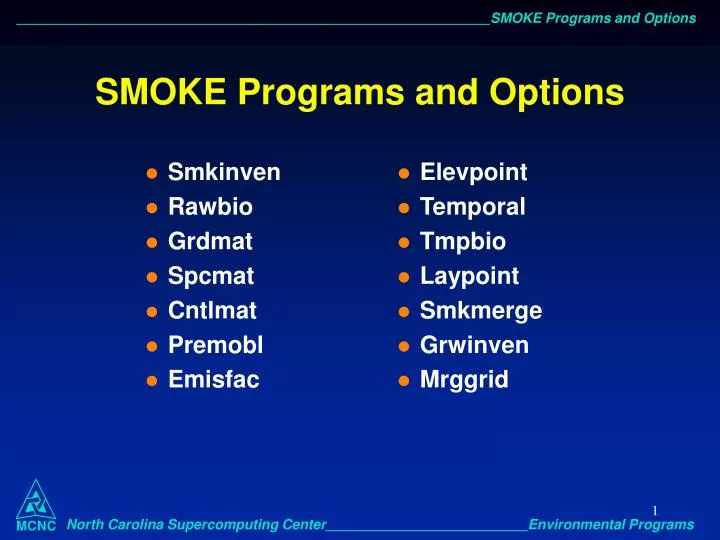 SMOKE Programs and Options

SMOKE Programs and Options

- Smkinven
- Rawbio
- Grdmat
- Spcmat
- Cntlmat
- Premobl
- Emisfac

- Elevpoint
- Temporal
- Tmpbio
- Laypoint
- Smkmerge
- Grwinven
- Mrggrid

1

MCNC North Carolina Supercomputing Center Environmental Programs